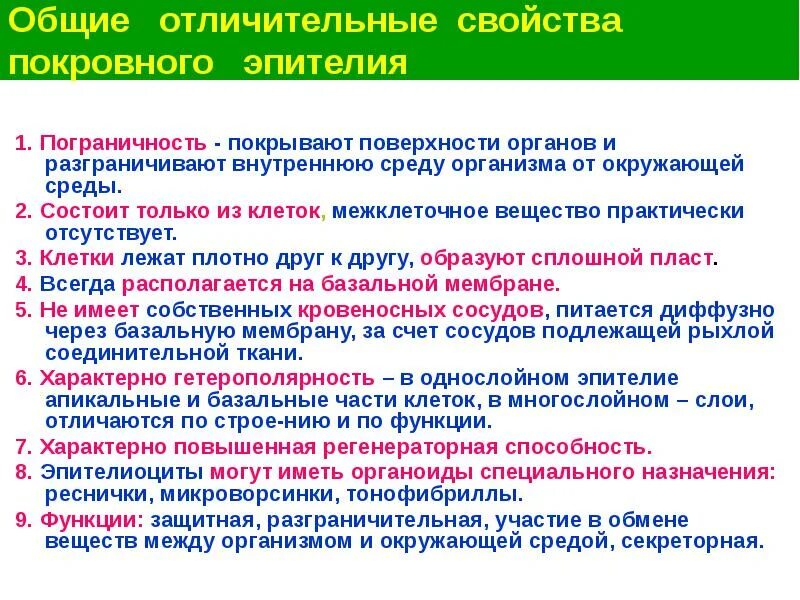 Общие отличительные свойства покровного эпителия

1. Пограничность - покрывают поверхности органов и разграничивают внутреннюю среду организма от окружающей среды.

2. Состоит только из клеток, межклеточное вещество практически отсутствует.

3. Клетки лежат плотно друг к другу, образуют сплошной пласт.

4. Всегда располагается на базальной мембране.

5. Не имеет собственных кровеносных сосудов, питается диффузно через базальную мембрану, за счет сосудов подлежащей рыхлой соединительной ткани.

6. Характерно гетерополярность – в однослойном эпителие апикальные и базальные части клеток, в многослойном – слои, отличаются по строе-нию и по функции.

7. Характерно повышенная регенераторная способность.

8. Эпителиоциты могут иметь органоиды специального назначения: реснички, микроворсинки, тонофибриллы.

9. Функции: защитная, разграничительная, участие в обмене веществ между организмом и окружающей средой, секреторная.